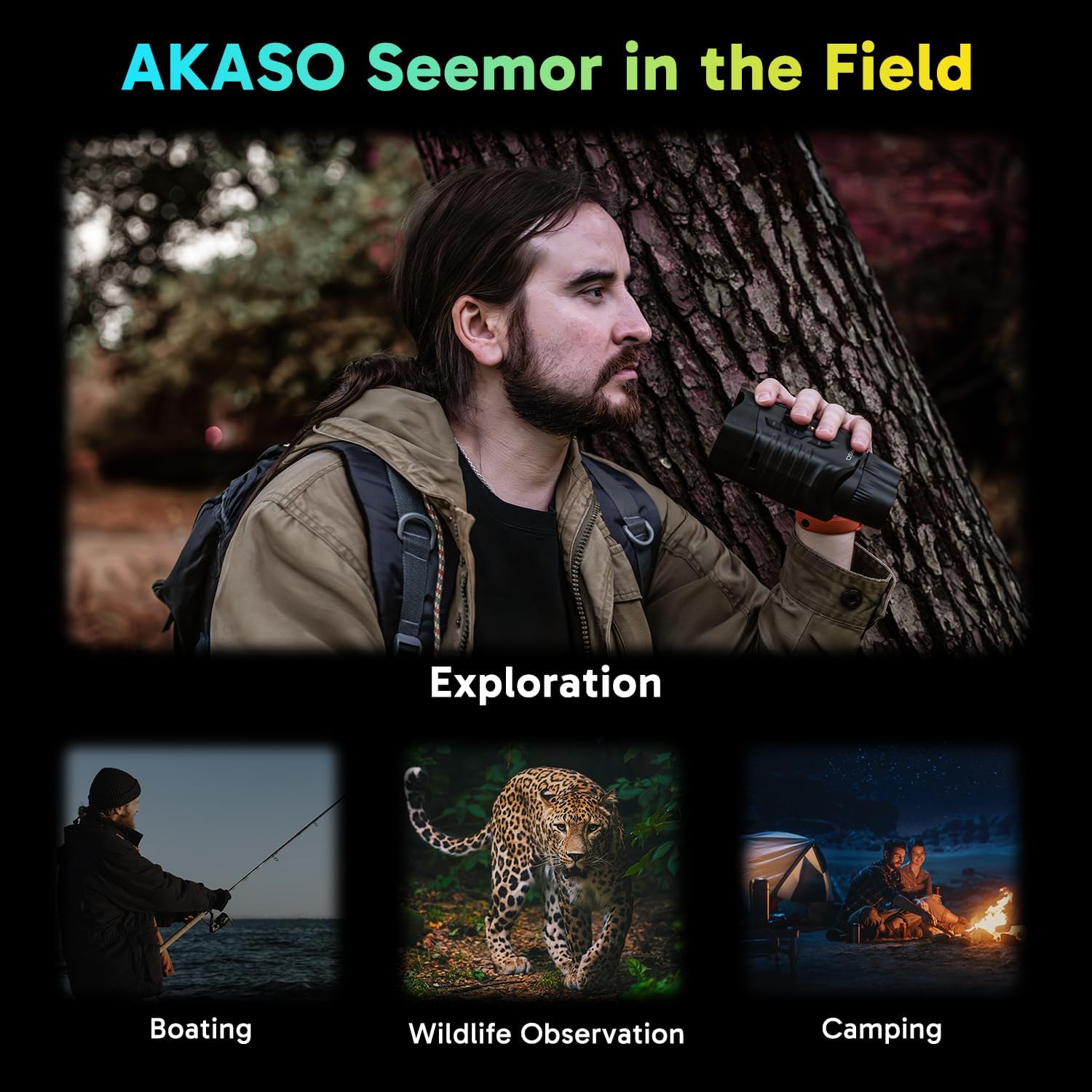 AKASO Seemor in the Field

Exploration

Boating

Wildlife Observation

Camping